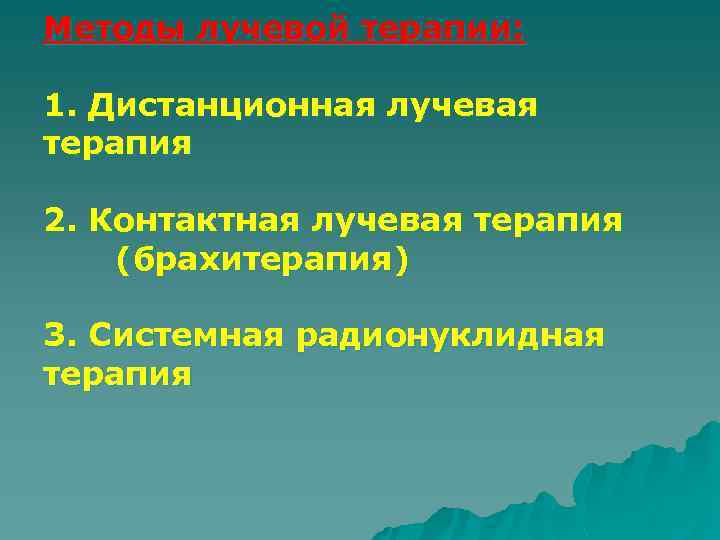 Методы лучевой терапии:

1. Дистанционная лучевая терапия

2. Контактная лучевая терапия (брахитерапия)

3. Системная радионуклидная терапия